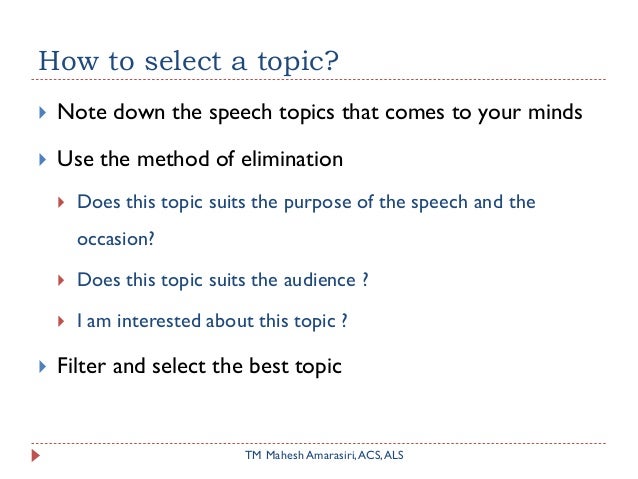 How to select a topic?

Note down the speech topics that comes to your minds

Use the method of elimination

Does this topic suits the purpose of the speech and the occasion?

Does this topic suits the audience ?

I am interested about this topic ?

Filter and select the best topic

TM Mahesh Amarasiri, ACS, ALS